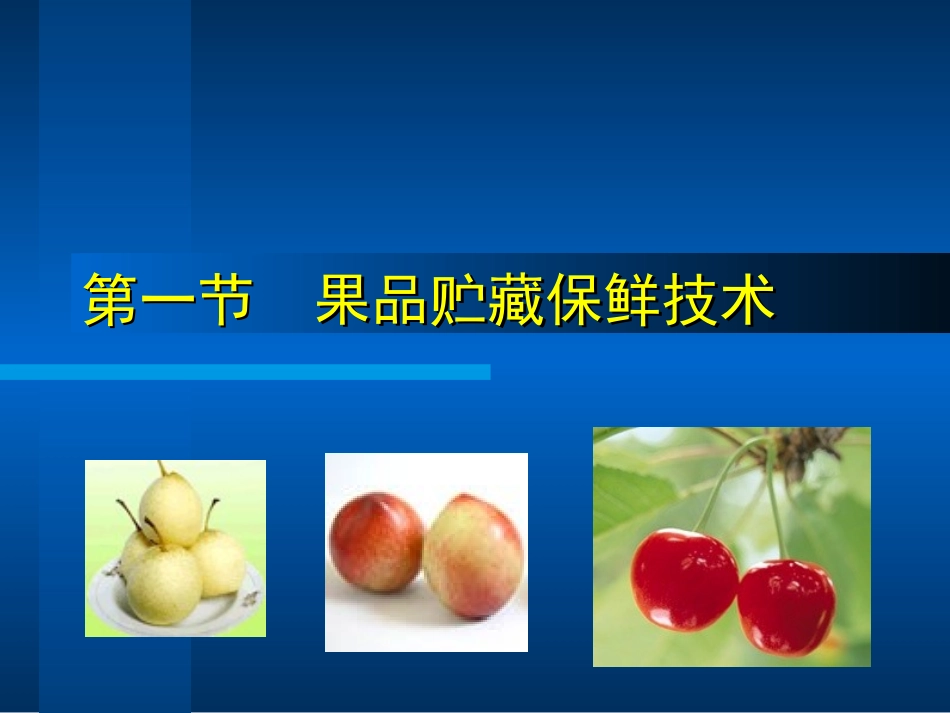 第一节　果品贮藏保鲜技术